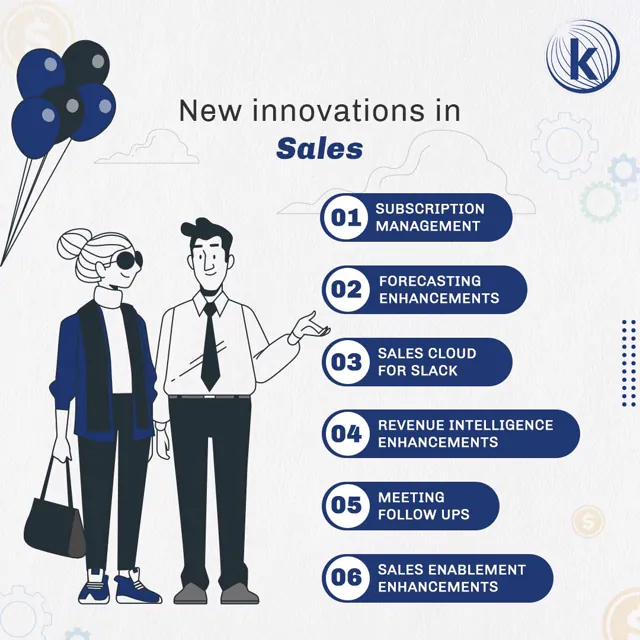 K

New innovations in
Sales

01 SUBSCRIPTION MANAGEMENT

02 FORECASTING ENHANCEMENTS

03 SALES CLOUD FOR SLACK

04 REVENUE INTELLIGENCE ENHANCEMENTS

05 MEETING FOLLOW UPS

06 SALES ENABLEMENT ENHANCEMENTS